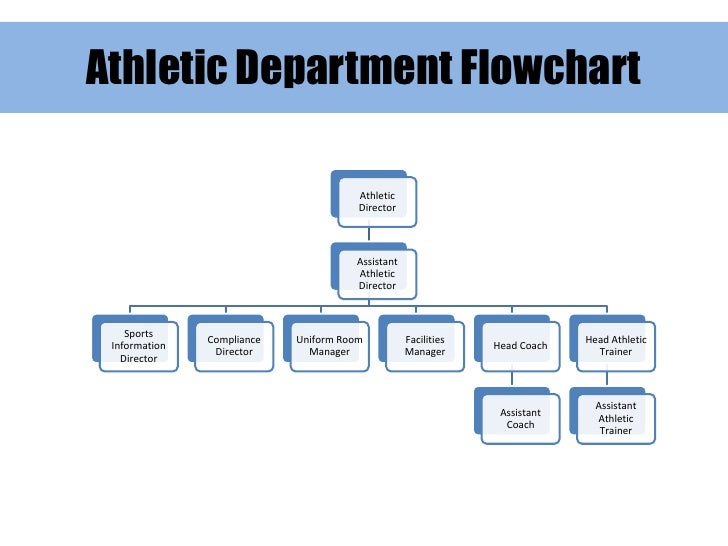 Athletic Department Flowchart

Athletic Director

Assistant Athletic Director

Sports Information Director

Compliance Director

Uniform Room Manager

Facilities Manager

Head Coach

Head Athletic Trainer

Assistant Coach

Assistant Athletic Trainer